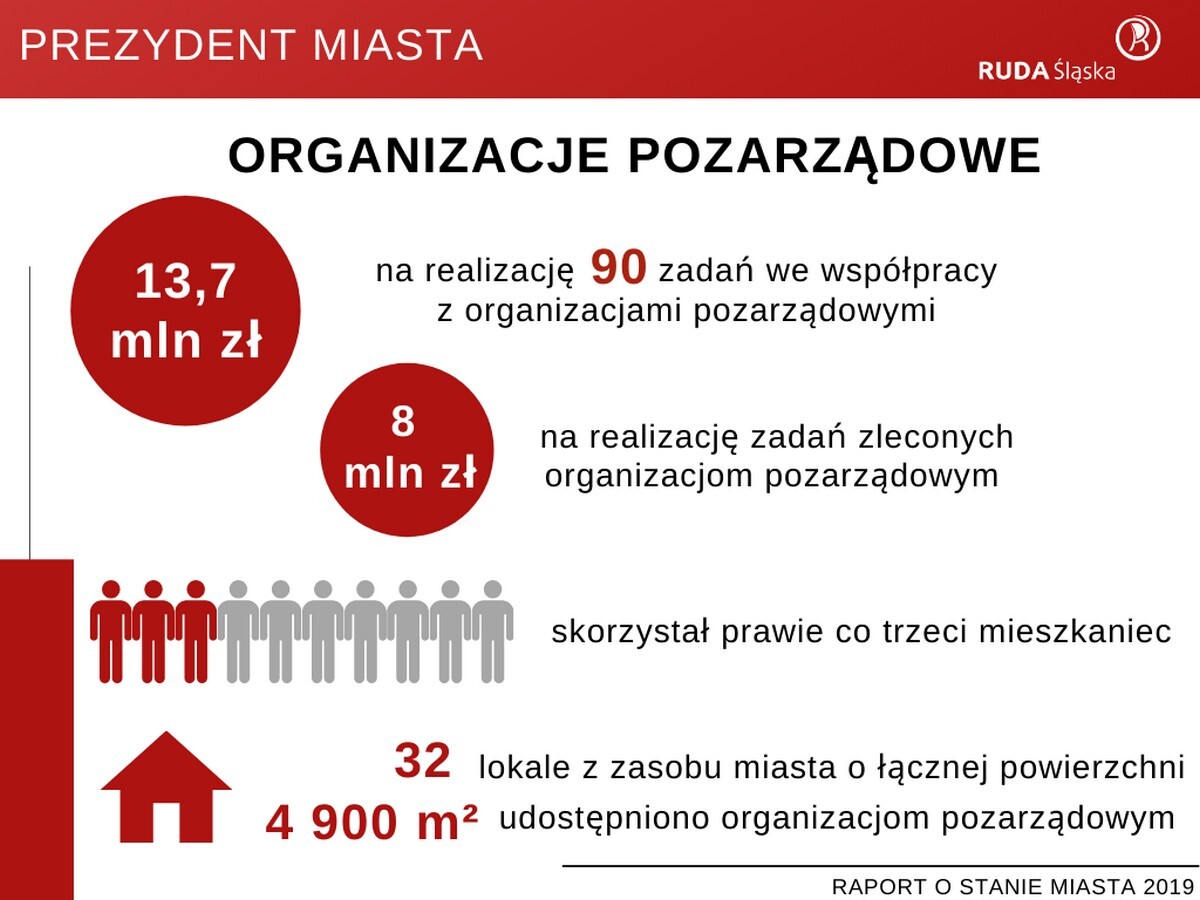 PREZYDENT MIASTA

RUDA Śląska

ORGANIZACJE POZARZĄDOWE

13,7 mln zł

na realizację 90 zadań we współpracy z organizacjami pozarządowymi

8 mln zł

na realizację zadań zleconych organizacjom pozarządowym

skorzystał prawie co trzeci mieszkaniec

32 lokale z zasobu miasta o łącznej powierzchni

4 900 m² udostępniono organizacjom pozarządowym

RAPORT O STANIE MIASTA 2019